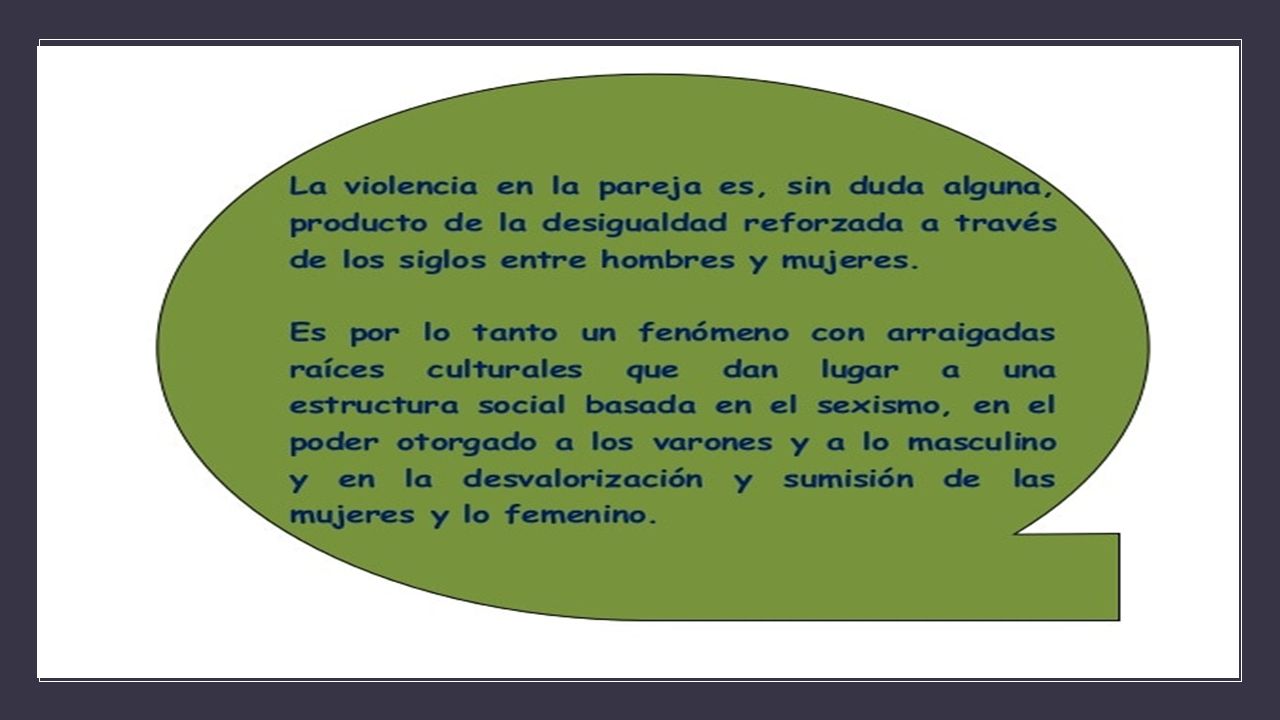 La violencia en la pareja es, sin duda alguna, producto de la desigualdad reforzada a través de los siglos entre hombres y mujeres.

Es por lo tanto un fenómeno con arraigadas raíces culturales que dan lugar a una estructura social basada en el sexismo, en el poder otorgado a los varones y a lo masculino y en la desvalorización y sumisión de las mujeres y lo femenino.